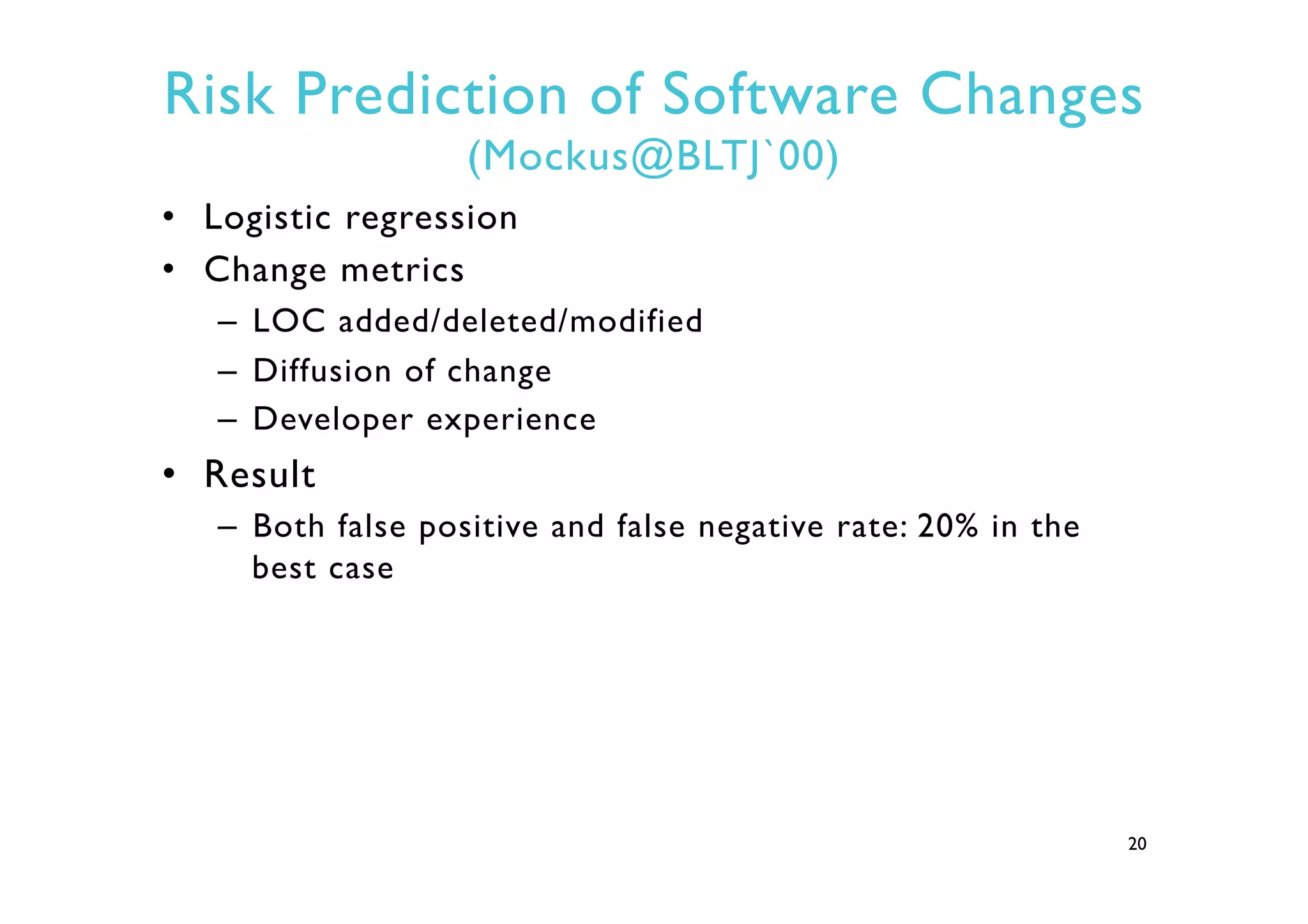 Risk Prediction of Software Changes (Mockus@BLTJ`00)

• Logistic regression
• Change metrics
– LOC added/deleted/modified
– Diffusion of change
– Developer experience
• Result
– Both false positive and false negative rate: 20% in the best case

20